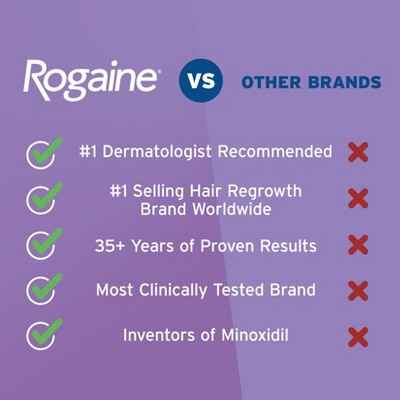 Rogaine VS OTHER BRANDS

#1 Dermatologist Recommended

#1 Selling Hair Regrowth Brand Worldwide

35+ Years of Proven Results

Most Clinically Tested Brand

Inventors of Minoxidil